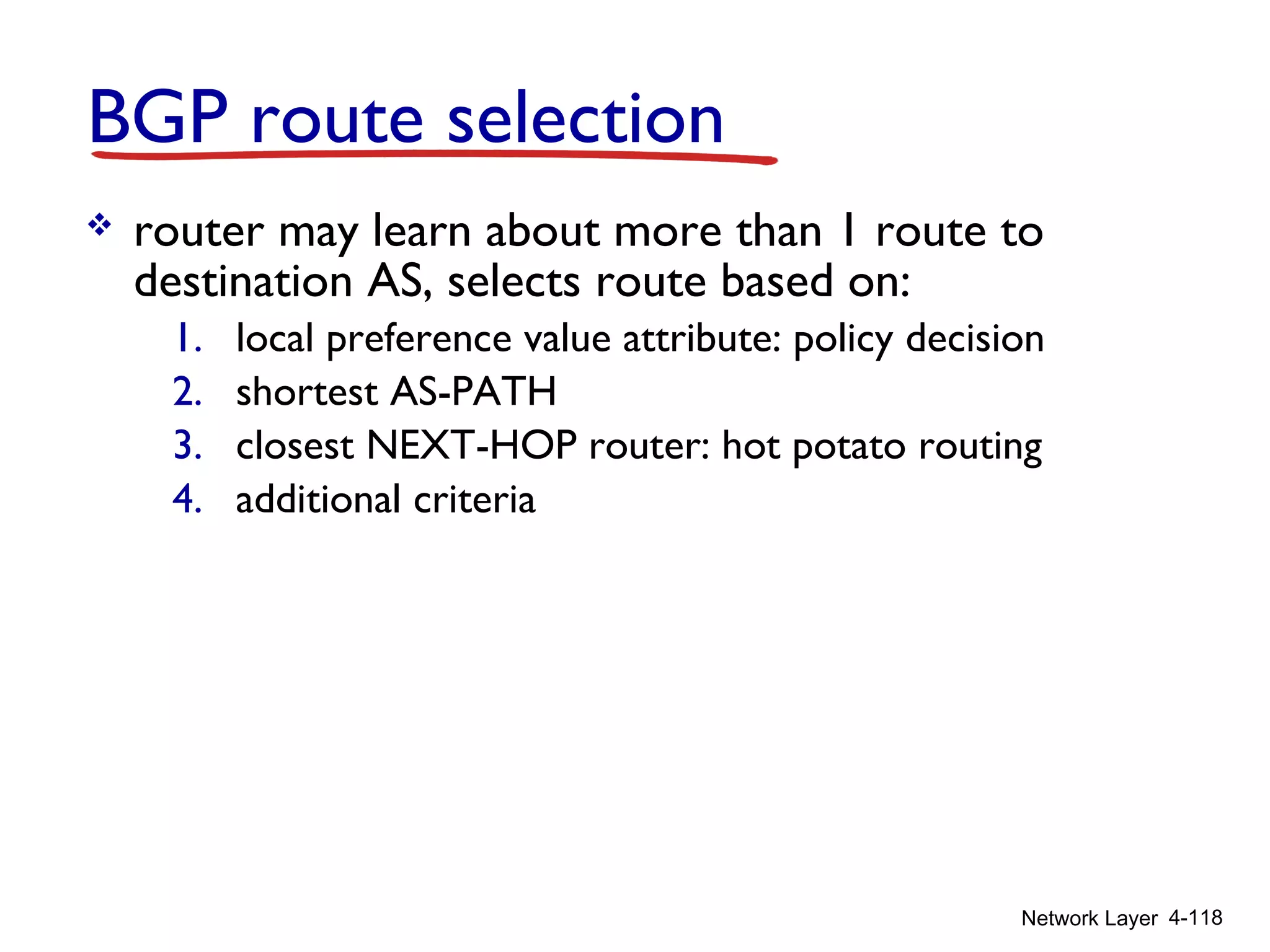 BGP route selection

❖ router may learn about more than 1 route to destination AS, selects route based on:
1. local preference value attribute: policy decision
2. shortest AS-PATH
3. closest NEXT-HOP router: hot potato routing
4. additional criteria

Network Layer 4-118